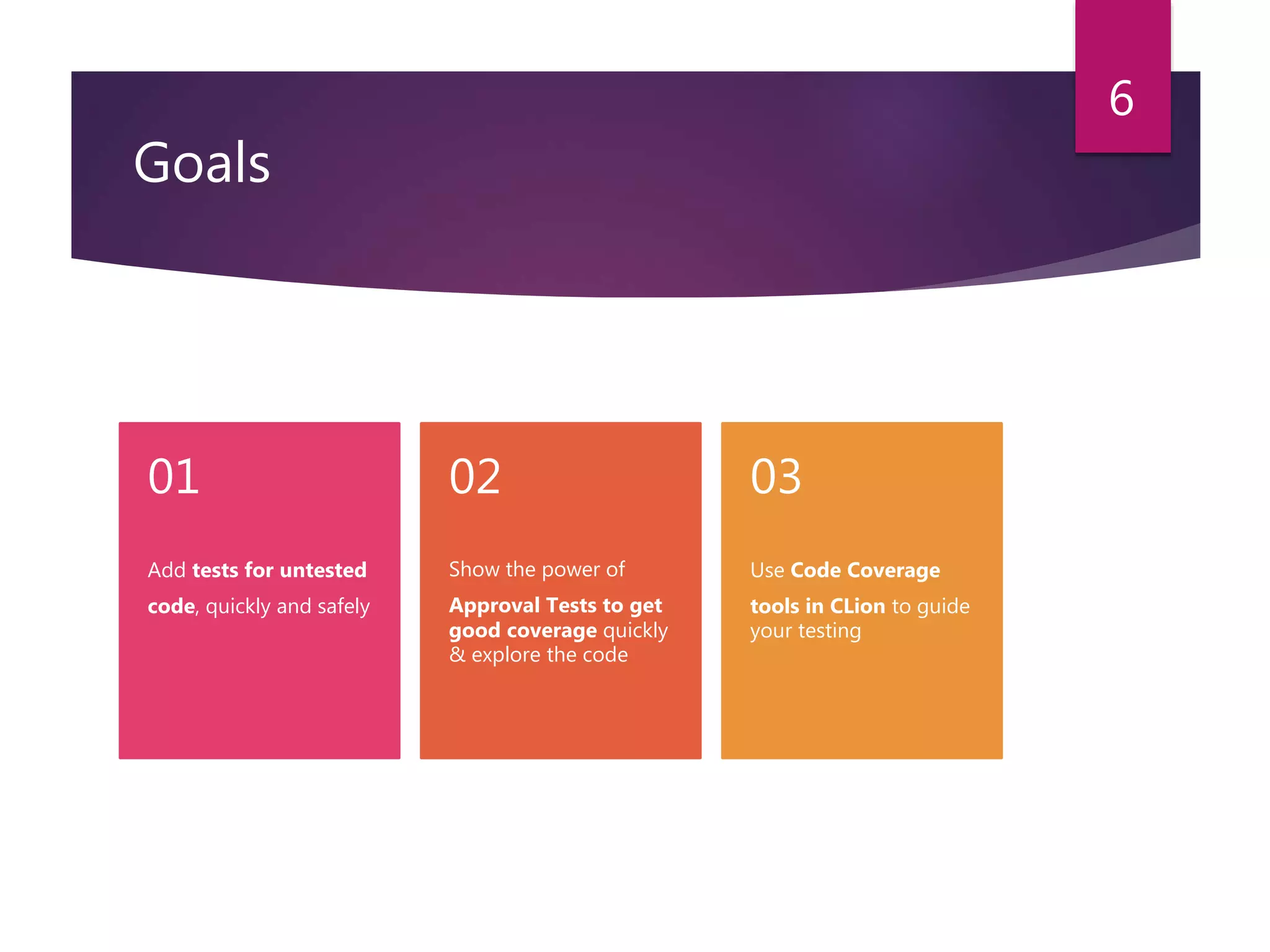 6

Goals

01

Add tests for untested code, quickly and safely

02

Show the power of Approval Tests to get good coverage quickly & explore the code

03

Use Code Coverage tools in CLion to guide your testing